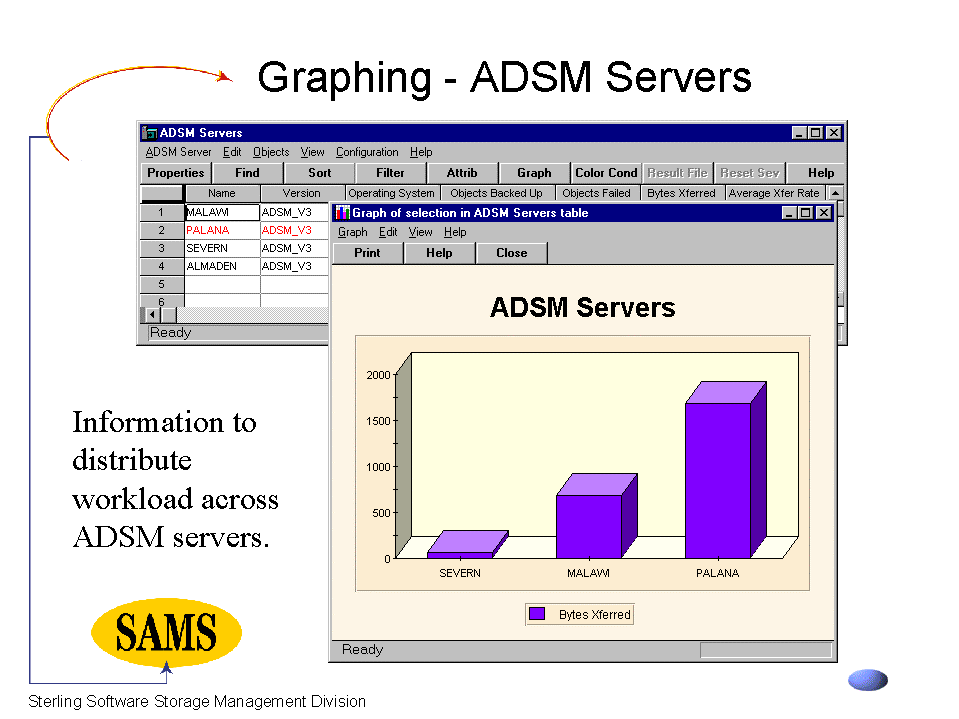 Graphing - ADSM Servers

ADSM Servers

ADSM Server Edit Objects View Configuration Help

Properties Find Sort Filter Attrib Graph Color Cond Result File Reset Sev Help

| | Name | Version | Operating System | Objects Backed Up | Objects Failed | Bytes Xferred | Average Xfer Rate |
|---|---|---|---|---|---|---|---|
| 1 | MALAWI | ADSM_V3 | | | | | |
| 2 | PALANA | ADSM_V3 | | | | | |
| 3 | SEVERN | ADSM_V3 | | | | | |
| 4 | ALMADEN | ADSM_V3 | | | | | |
| 5 | | | | | | | |
| 6 | | | | | | | |

Ready

Graph of selection in ADSM Servers table

Graph Edit View Help

Print Help Close

ADSM Servers

2000
1500
1000
500
0

SEVERN MALAWI PALANA

Bytes Xferred

Ready

Information to distribute workload across ADSM servers.

SAMS

Sterling Software Storage Management Division